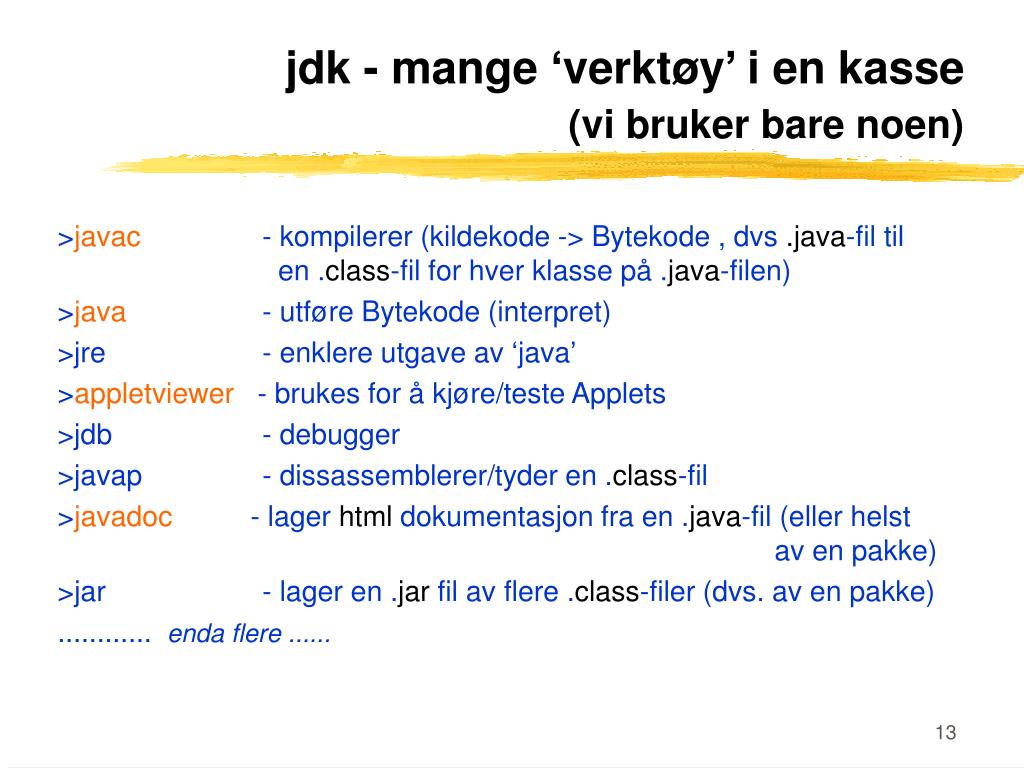 jdk - mange ‘verktøy’ i en kasse
(vi bruker bare noen)

>javac - kompilerer (kildekode -> Bytekode , dvs .java-fil til en .class-fil for hver klasse på .java-filen)

>java - utføre Bytekode (interpret)

>jre - enklere utgave av ‘java’

>appletviewer - brukes for å kjøre/teste Applets

>jdb - debugger

>javap - dissassemblerer/tyder en .class-fil

>javadoc - lager html dokumentasjon fra en .java-fil (eller helst av en pakke)

>jar - lager en .jar fil av flere .class-filer (dvs. av en pakke)

............ enda flere ......

13